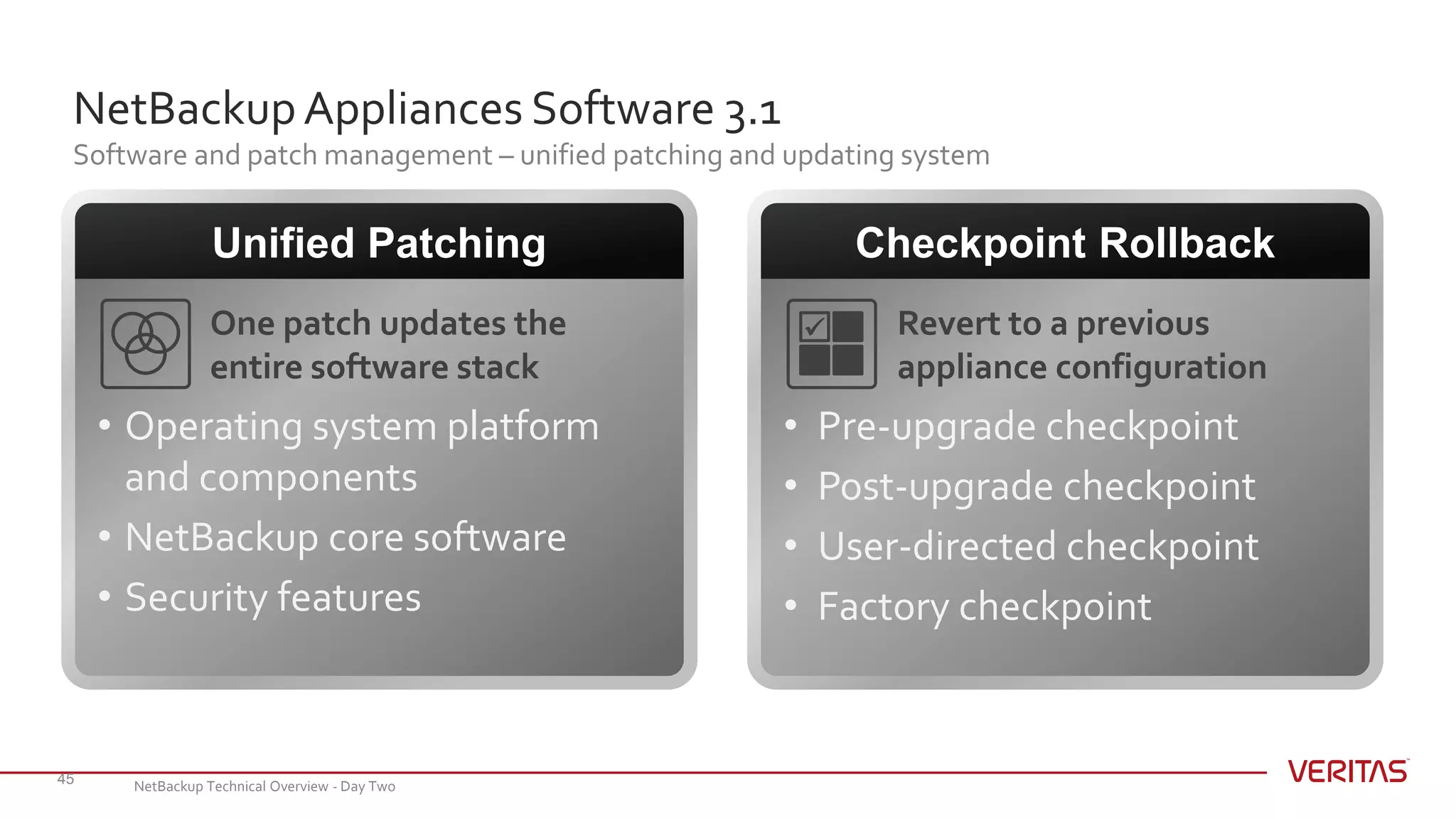 NetBackup Appliances Software 3.1

Software and patch management – unified patching and updating system

Unified Patching

One patch updates the entire software stack

• Operating system platform and components
• NetBackup core software
• Security features

Checkpoint Rollback

Revert to a previous appliance configuration

• Pre-upgrade checkpoint
• Post-upgrade checkpoint
• User-directed checkpoint
• Factory checkpoint

45 NetBackup Technical Overview - Day Two

VERITAS